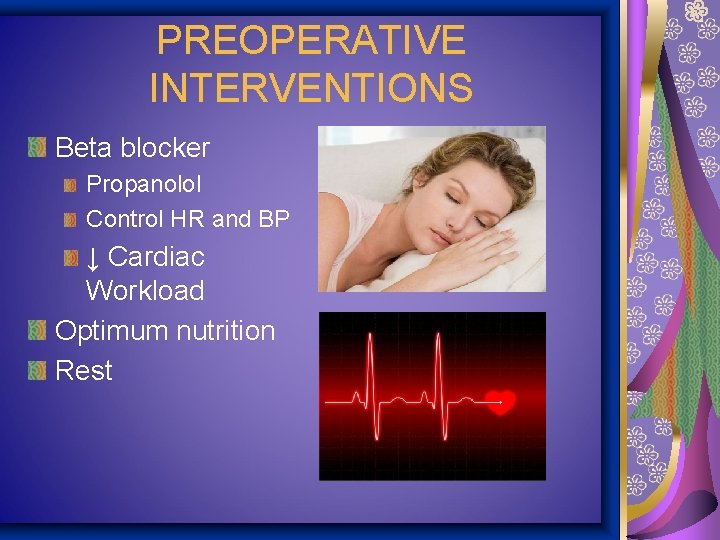 PREOPERATIVE INTERVENTIONS

Beta blocker

Propanolol

Control HR and BP

↓ Cardiac Workload

Optimum nutrition

Rest